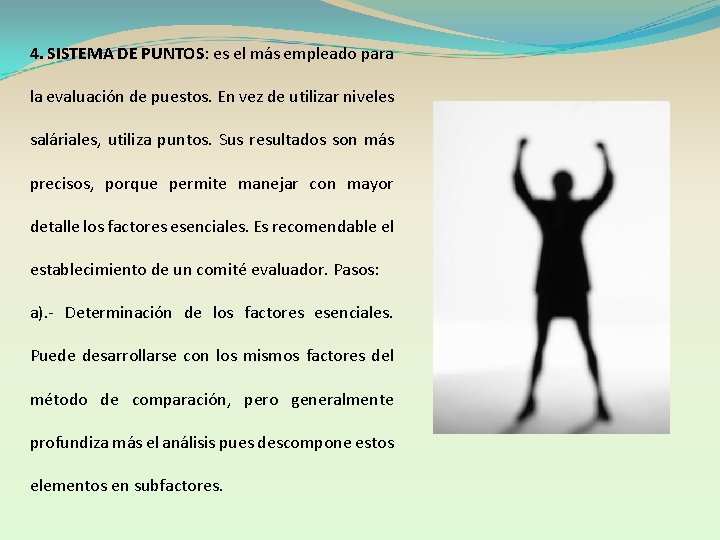 4. SISTEMA DE PUNTOS: es el más empleado para la evaluación de puestos. En vez de utilizar niveles saláriales, utiliza puntos. Sus resultados son más precisos, porque permite manejar con mayor detalle los factores esenciales. Es recomendable el establecimiento de un comité evaluador. Pasos:

a).- Determinación de los factores esenciales. Puede desarrollarse con los mismos factores del método de comparación, pero generalmente profundiza más el análisis pues descompone estos elementos en subfactores.